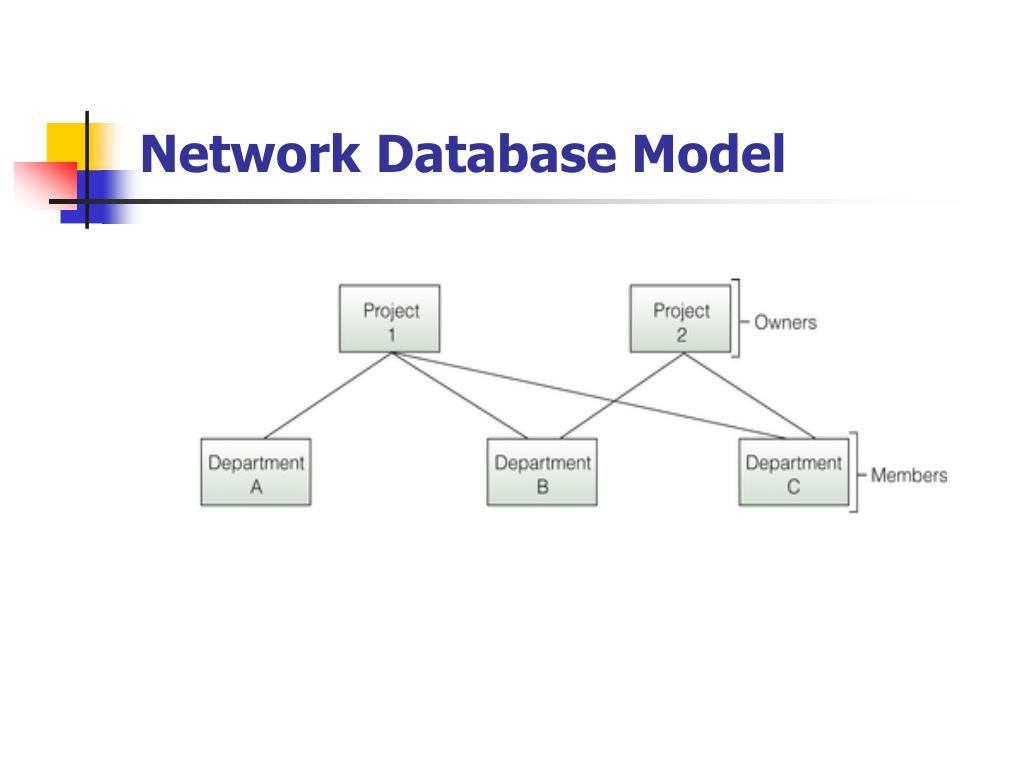 Network Database Model

Project 1

Project 2

Owners

Department A

Department B

Department C

Members